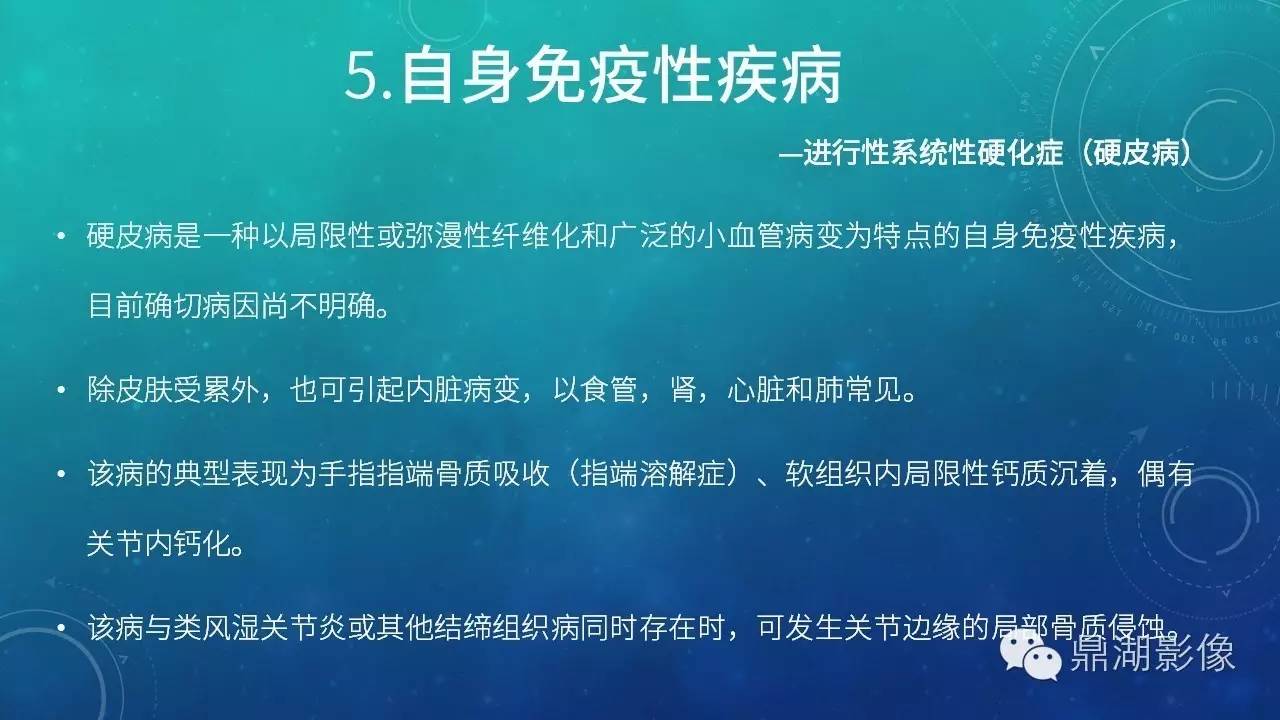 5.自身免疫性疾病

—进行性系统性硬化症（硬皮病）

• 硬皮病是一种以局限性或弥漫性纤维化和广泛的小血管病变为特点的自身免疫性疾病，目前确切病因尚不明确。

• 除皮肤受累外，也可引起内脏病变，以食管，肾，心脏和肺常见。

• 该病的典型表现为手指指端骨质吸收（指端溶解症）、软组织内局限性钙质沉着，偶有关节内钙化。

• 该病与类风湿关节炎或其他结缔组织病同时存在时，可发生关节边缘的局部骨质侵蚀。

鼎湖影像